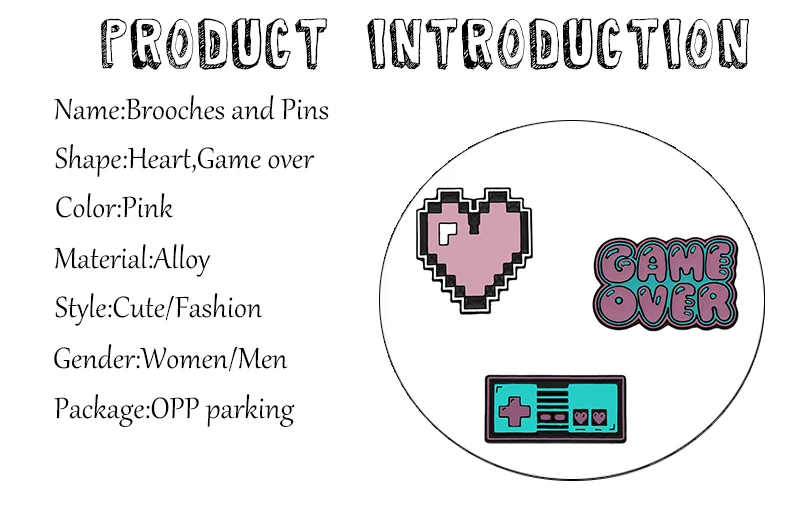 PRODUCT INTRODUCTION

Name:Brooches and Pins

Shape:Heart,Game over

Color:Pink

Material:Alloy

Style:Cute/Fashion

Gender:Women/Men

Package:OPP parking

GAME OVER